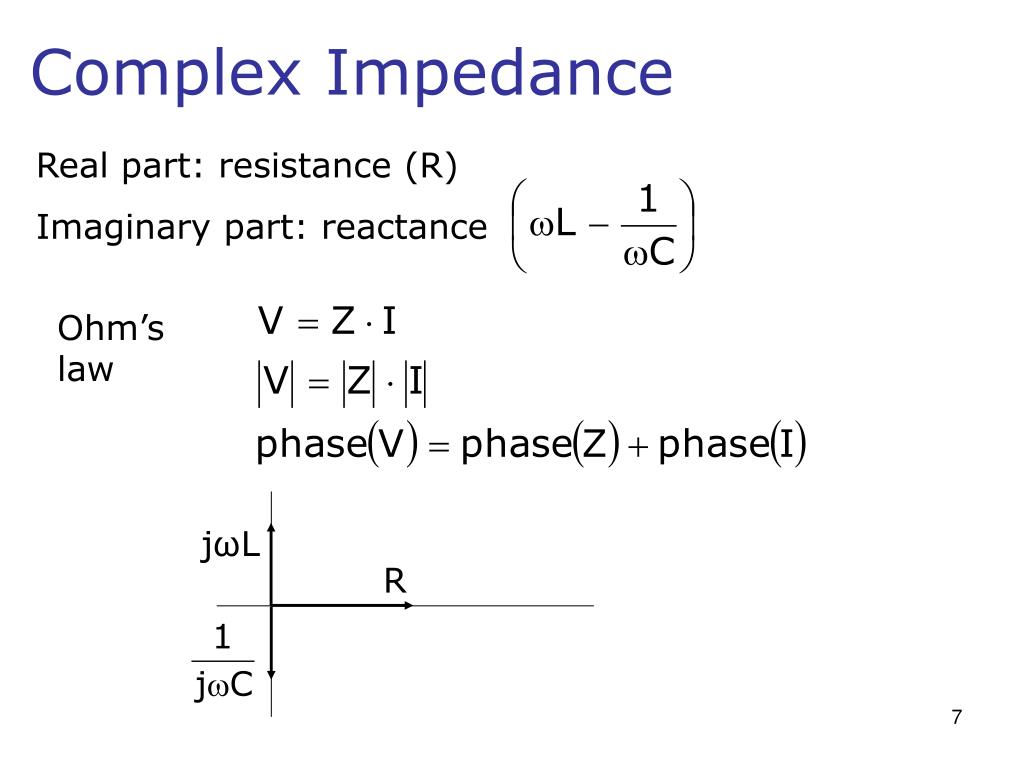 Complex Impedance

Real part: resistance (R)

Imaginary part: reactance $\left(\omega L - \frac{1}{\omega C}\right)$

Ohm's law

$V = Z \cdot I$

$|V| = |Z| \cdot |I|$

$\text{phase}(V) = \text{phase}(Z) + \text{phase}(I)$

$j\omega L$

R

$\frac{1}{j\omega C}$

7